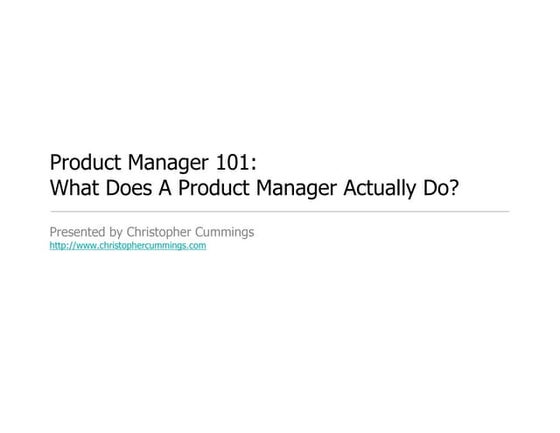 Product Manager 101:
What Does A Product Manager Actually Do?

Presented by Christopher Cummings
http://www.christophercummings.com